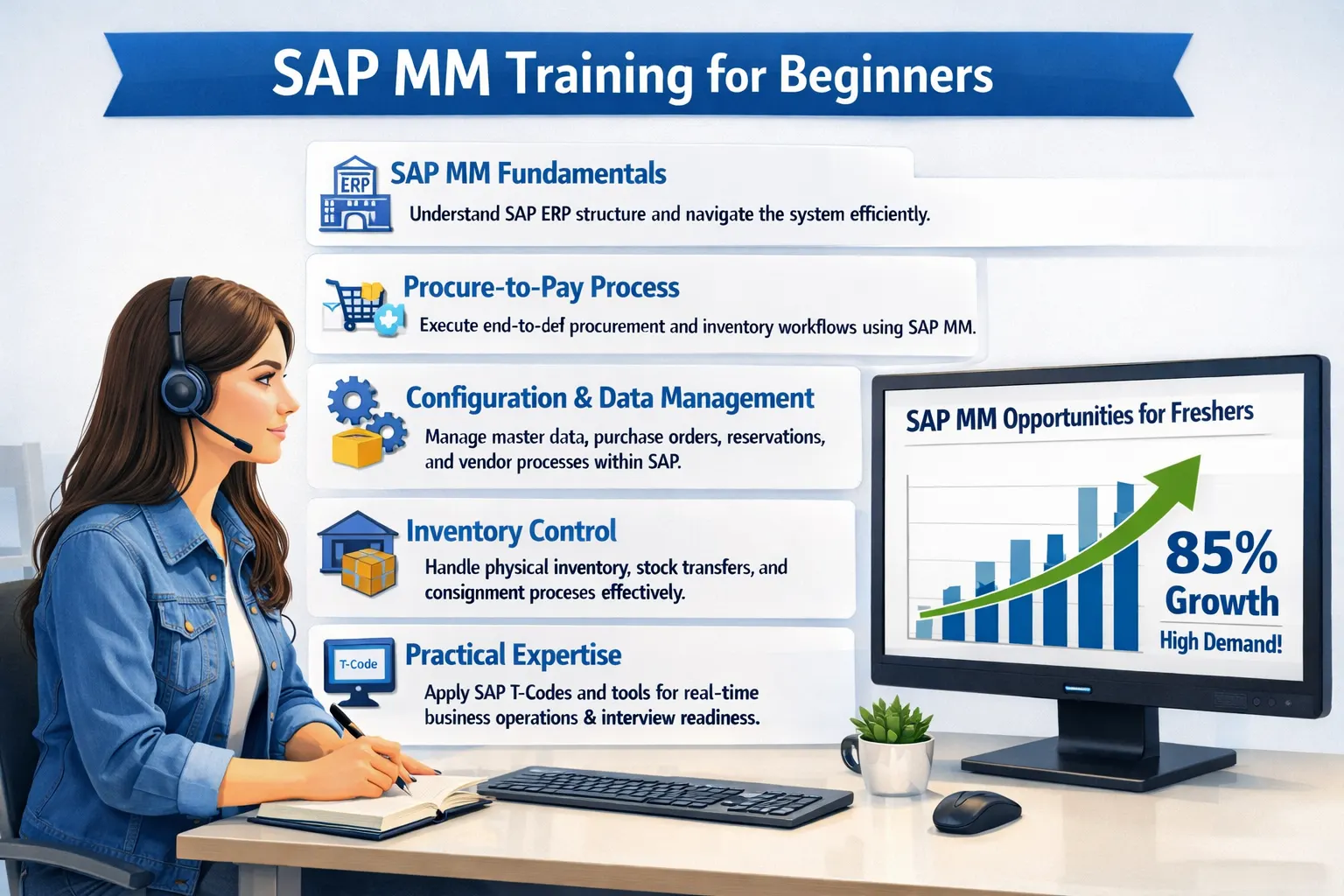 SAP MM Training for Beginners

ERP

SAP MM Fundamentals

Understand SAP ERP structure and navigate the system efficiently.

Procure-to-Pay Process

Execute end-to-def procurement and inventory workflows using SAP MM.

Configuration & Data Management

Manage master data, purchase orders, reservations, and vendor processes within SAP.

Inventory Control

Handle physical inventory, stock transfers, and consignment proceses effectively.

T-Code

Practical Expertise

Apply SAP T-Codes and tools for real-time business operations & interview readiness.

SAP MM Opportunities for Freshers

85%

Growth

High Demand!